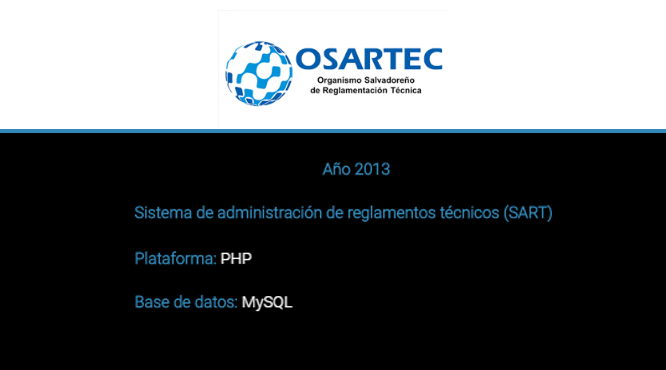 OSARTEC
Organismo Salvadoreño de Reglamentación Técnica

Año 2013

Sistema de administración de reglamentos técnicos (SART)

Plataforma: PHP

Base de datos: MySQL